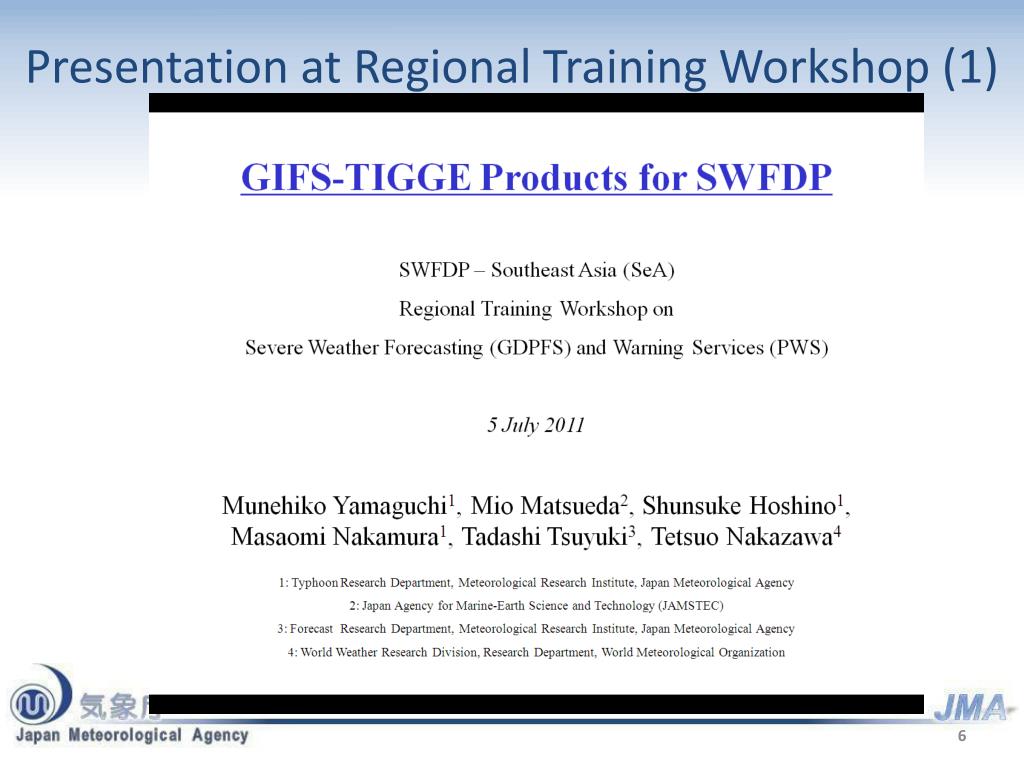 Presentation at Regional Training Workshop (1)

GIFS-TIGGE Products for SWFDP

SWFDP – Southeast Asia (SeA)

Regional Training Workshop on

Severe Weather Forecasting (GDPFS) and Warning Services (PWS)

5 July 2011

Munehiko Yamaguchi$^1$, Mio Matsueda$^2$, Shunsuke Hoshino$^1$, Masaomi Nakamura$^1$, Tadashi Tsuyuki$^3$, Tetsuo Nakazawa$^4$

1: Typhoon Research Department, Meteorological Research Institute, Japan Meteorological Agency

2: Japan Agency for Marine-Earth Science and Technology (JAMSTEC)

3: Forecast Research Department, Meteorological Research Institute, Japan Meteorological Agency

4: World Weather Research Division, Research Department, World Meteorological Organization

気象庁
Japan Meteorological Agency

JMA

6